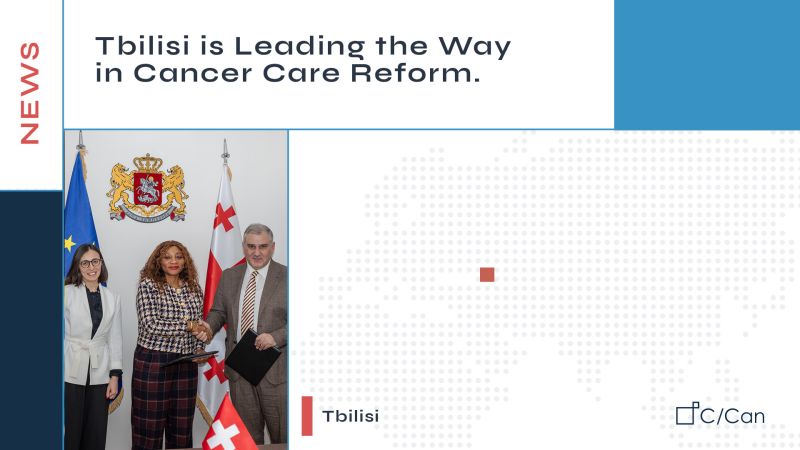 NEWS

Tbilisi is Leading the Way in Cancer Care Reform.

Tbilisi

C/Can